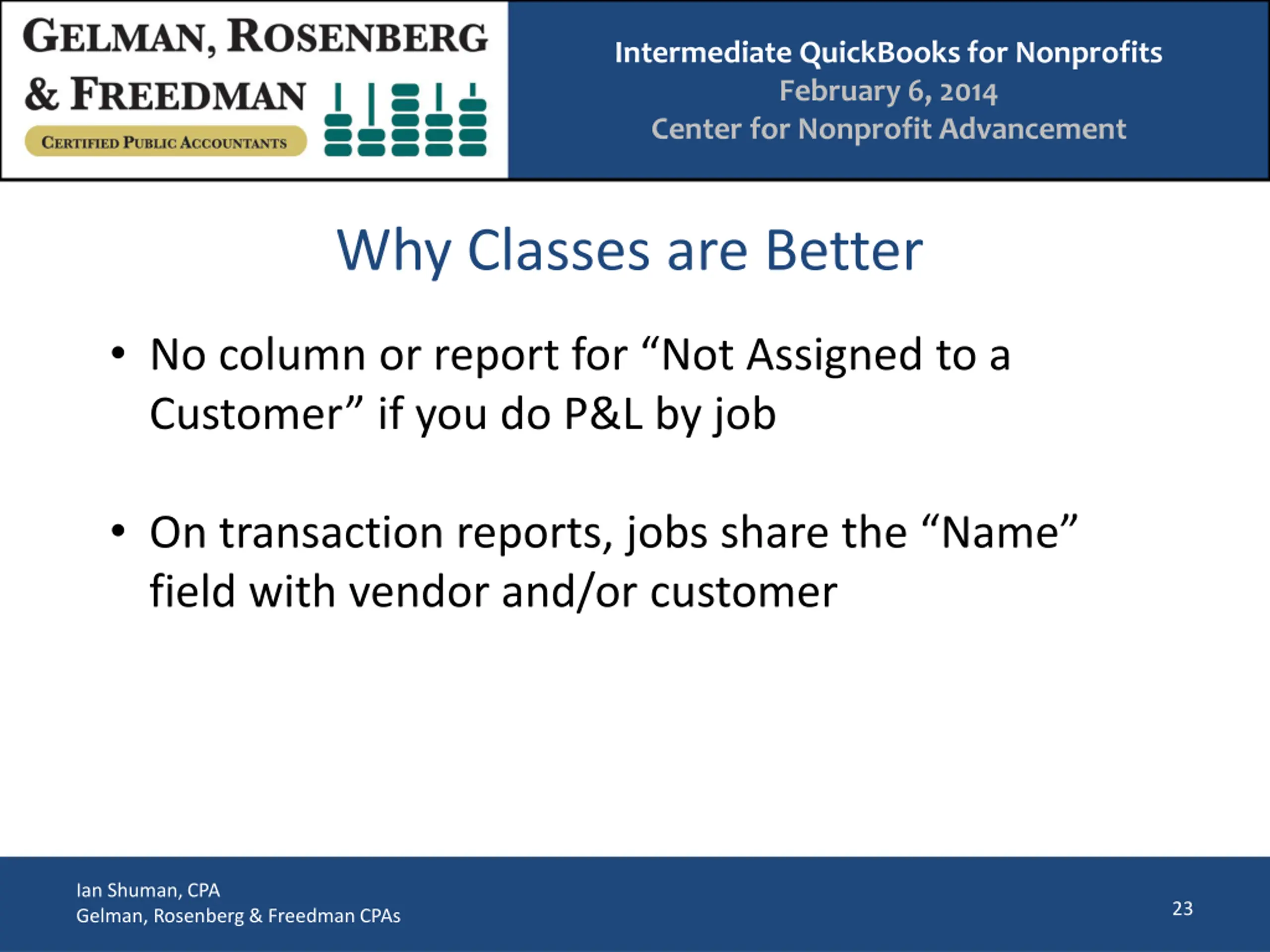 GELMAN, ROSENBERG & FREEDMAN
CERTIFIED PUBLIC ACCOUNTANTS

Intermediate QuickBooks for Nonprofits
February 6, 2014
Center for Nonprofit Advancement

Why Classes are Better

• No column or report for “Not Assigned to a Customer” if you do P&L by job

• On transaction reports, jobs share the “Name” field with vendor and/or customer

Ian Shuman, CPA
Gelman, Rosenberg & Freedman CPAs

23